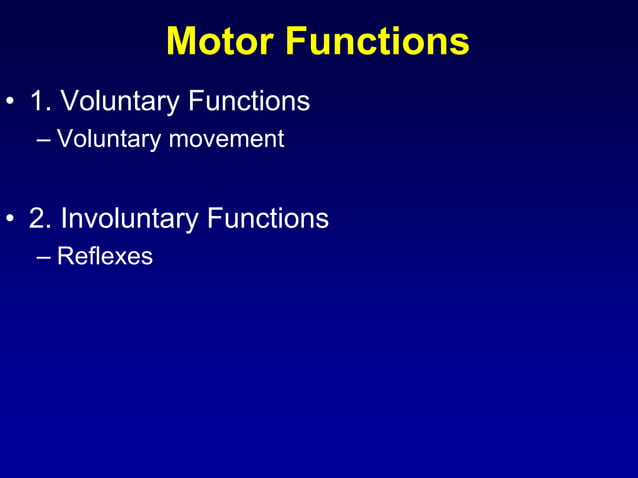 Motor Functions

• 1. Voluntary Functions
– Voluntary movement

• 2. Involuntary Functions
– Reflexes